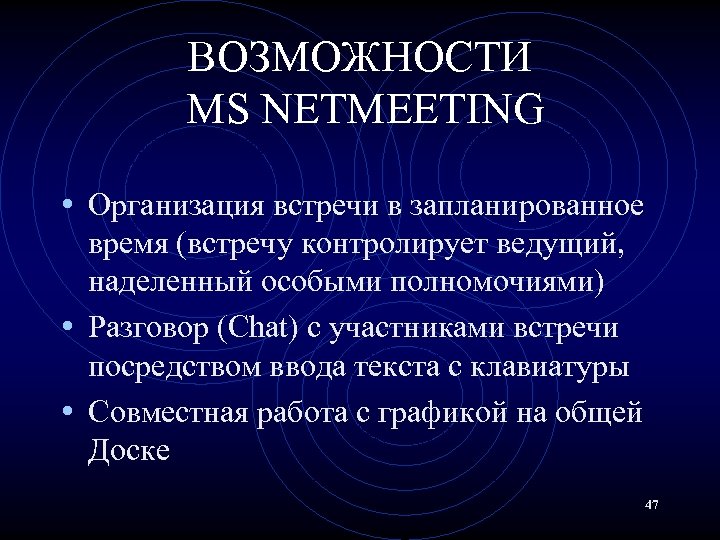 ВОЗМОЖНОСТИ MS NETMEETING

• Организация встречи в запланированное время (встречу контролирует ведущий, наделенный особыми полномочиями)

• Разговор (Chat) с участниками встречи посредством ввода текста с клавиатуры

• Совместная работа с графикой на общей Доске

47